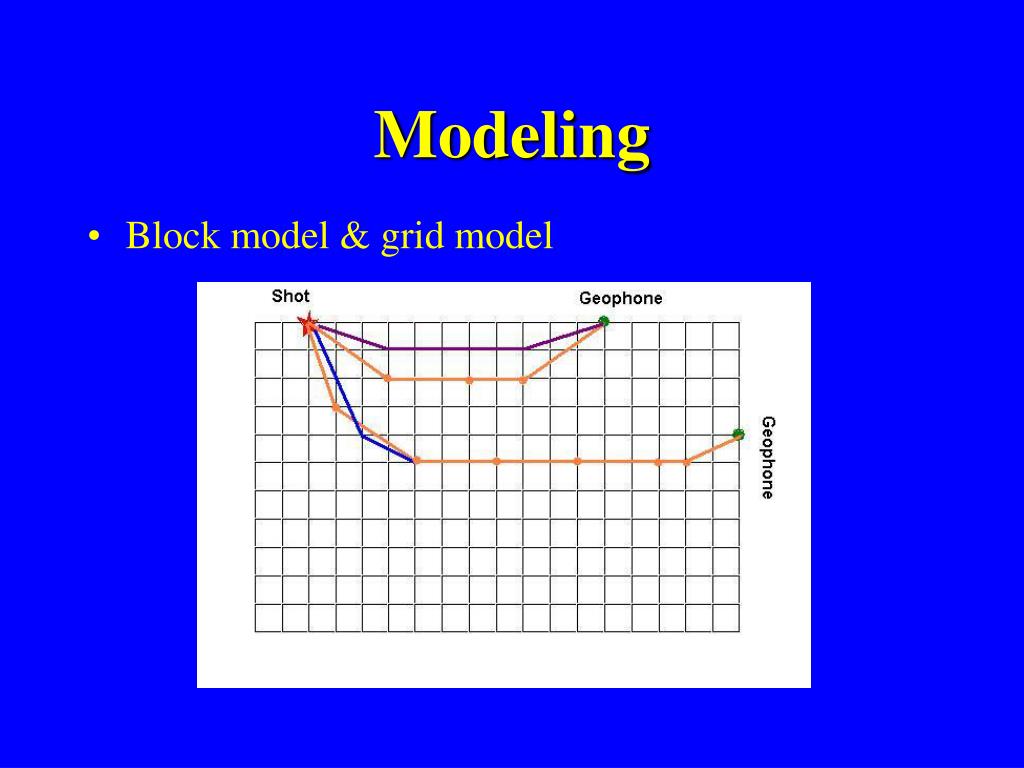 Modeling

• Block model & grid model

Shot

Geophone

Geophone